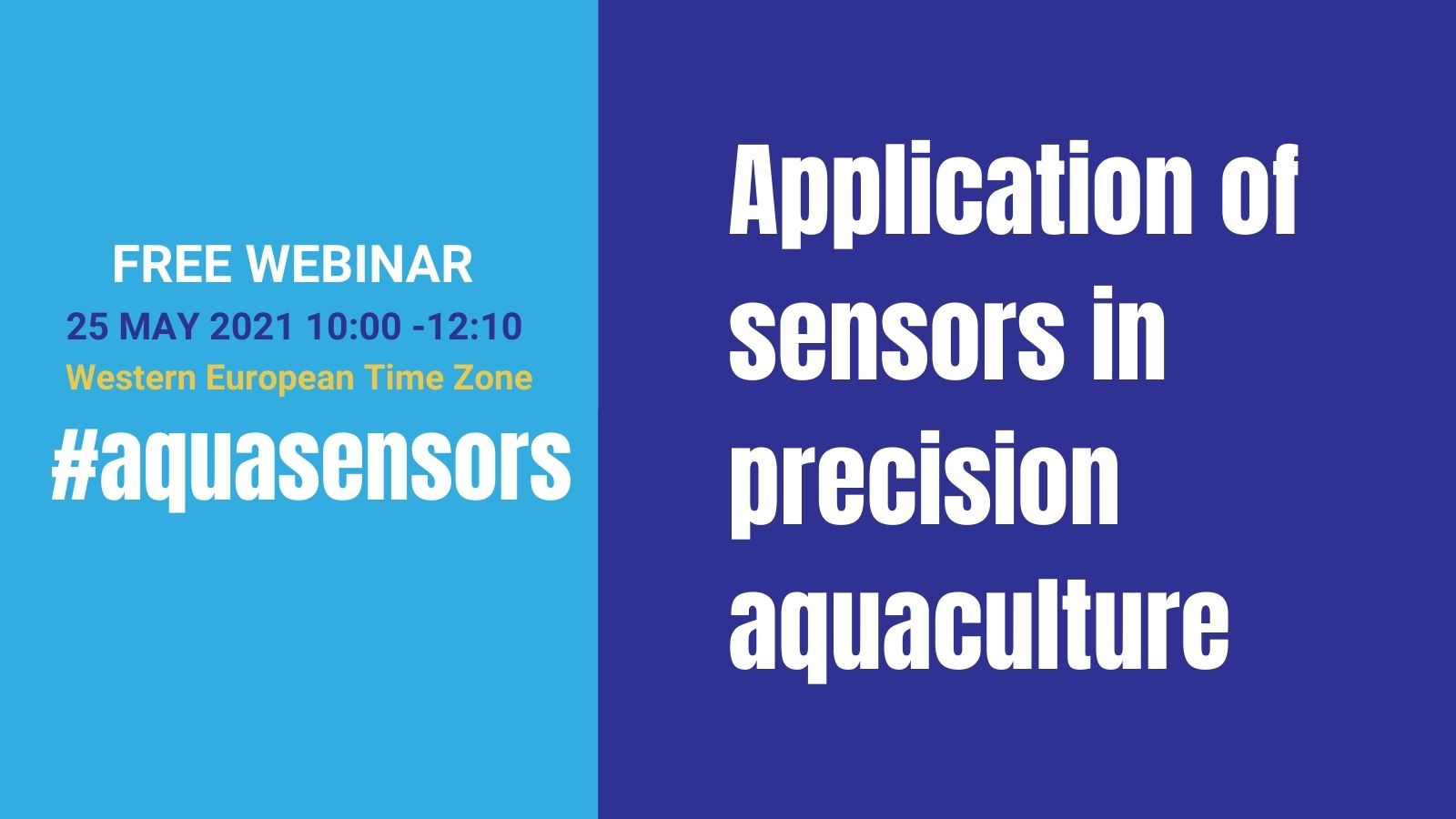 FREE WEBINAR
25 MAY 2021 10:00 -12:10
Western European Time Zone
#aquasensors

Application of sensors in precision aquaculture